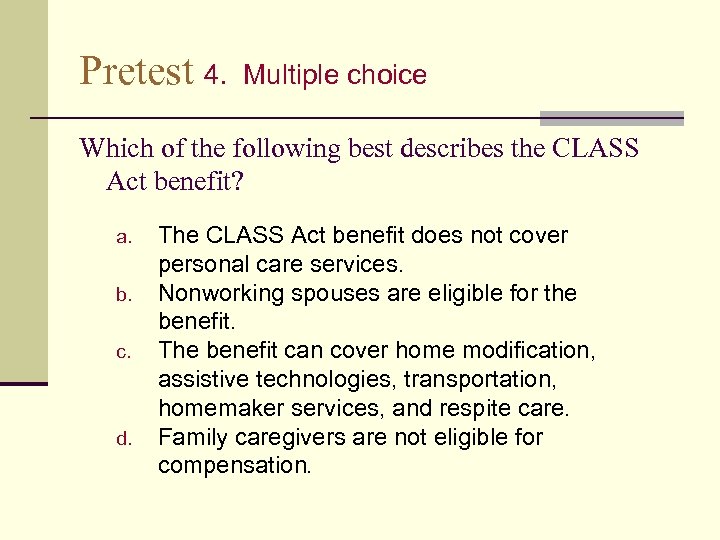 Pretest 4. Multiple choice

Which of the following best describes the CLASS Act benefit?

a. The CLASS Act benefit does not cover personal care services.
b. Nonworking spouses are eligible for the benefit.
c. The benefit can cover home modification, assistive technologies, transportation, homemaker services, and respite care.
d. Family caregivers are not eligible for compensation.